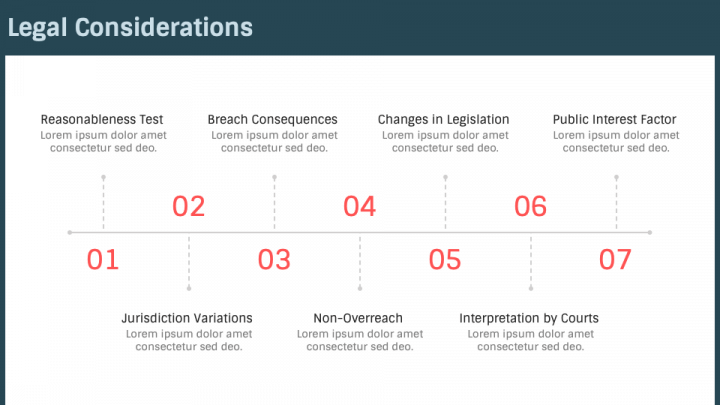 Legal Considerations

Reasonableness Test
Lorem ipsum dolor amet consectetur sed deo.

Breach Consequences
Lorem ipsum dolor amet consectetur sed deo.

Changes in Legislation
Lorem ipsum dolor amet consectetur sed deo.

Public Interest Factor
Lorem ipsum dolor amet consectetur sed deo.

02

04

06

01

03

05

07

Jurisdiction Variations
Lorem ipsum dolor amet consectetur sed deo.

Non-Overreach
Lorem ipsum dolor amet consectetur sed deo.

Interpretation by Courts
Lorem ipsum dolor amet consectetur sed deo.